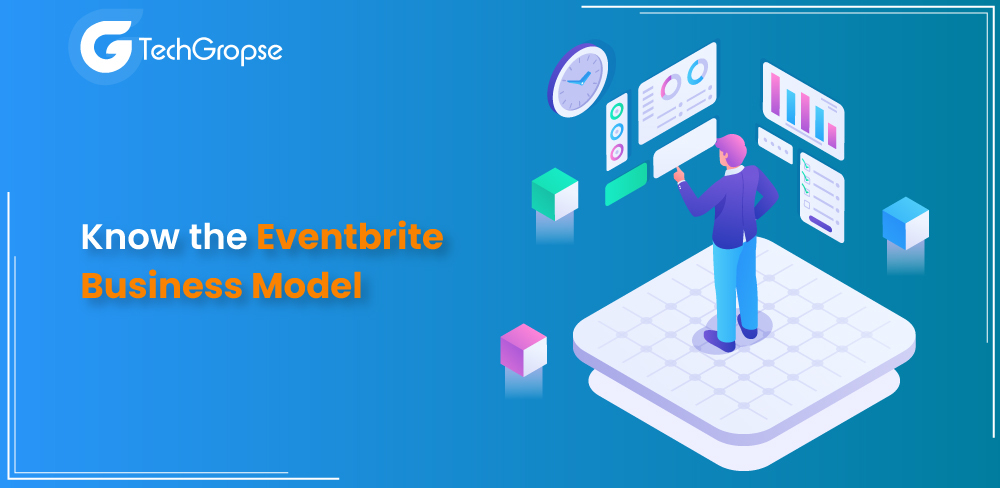 TechGropse

Know the Eventbrite Business Model